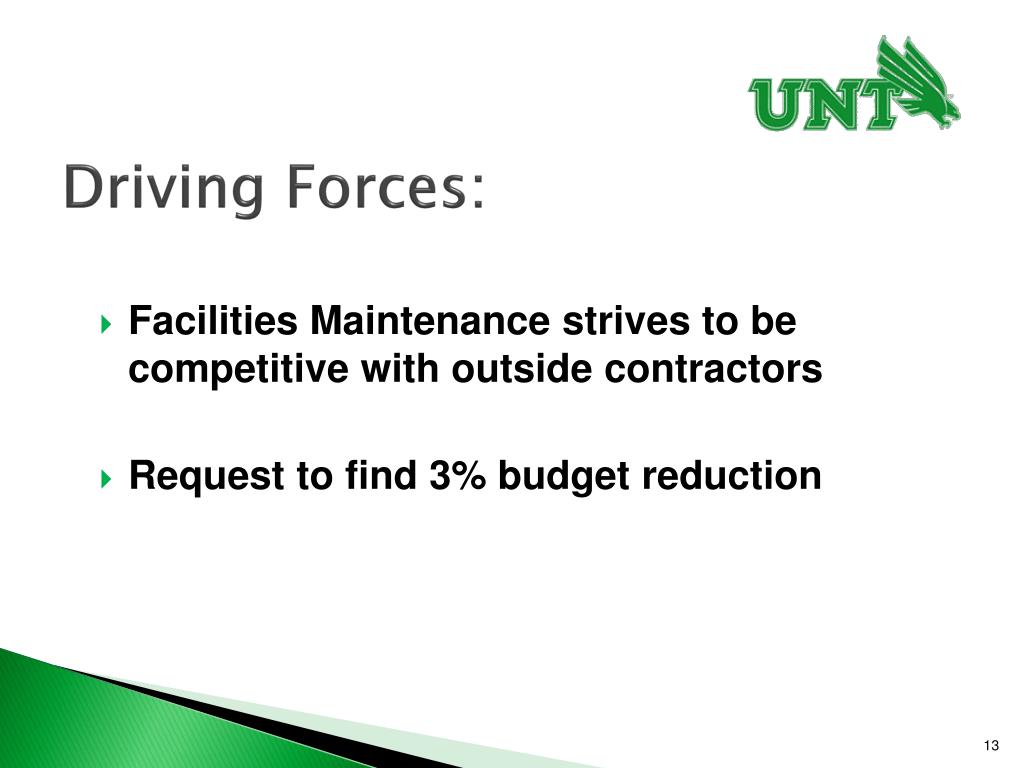 UNT

Driving Forces:

Facilities Maintenance strives to be competitive with outside contractors

Request to find 3% budget reduction

13